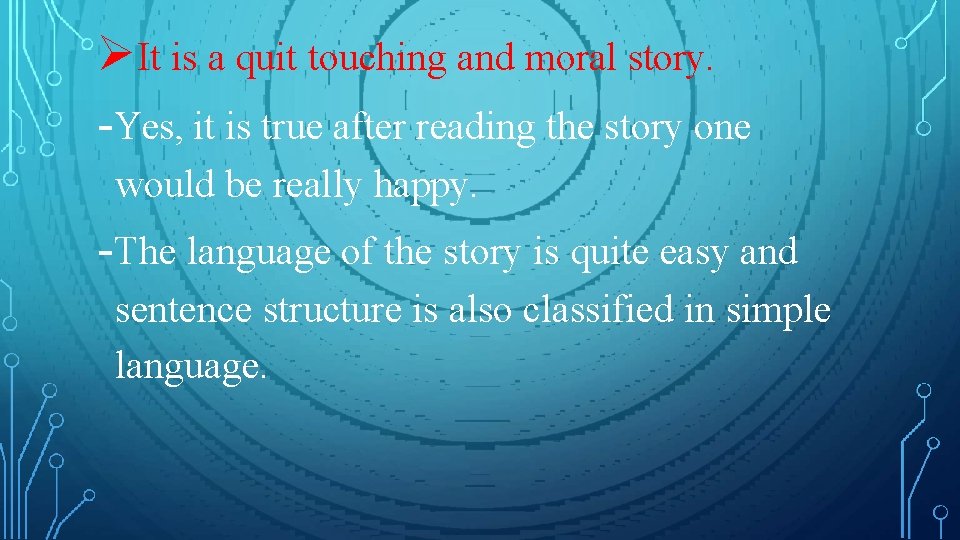 ➢It is a quit touching and moral story.

-Yes, it is true after reading the story one would be really happy.

-The language of the story is quite easy and sentence structure is also classified in simple language.